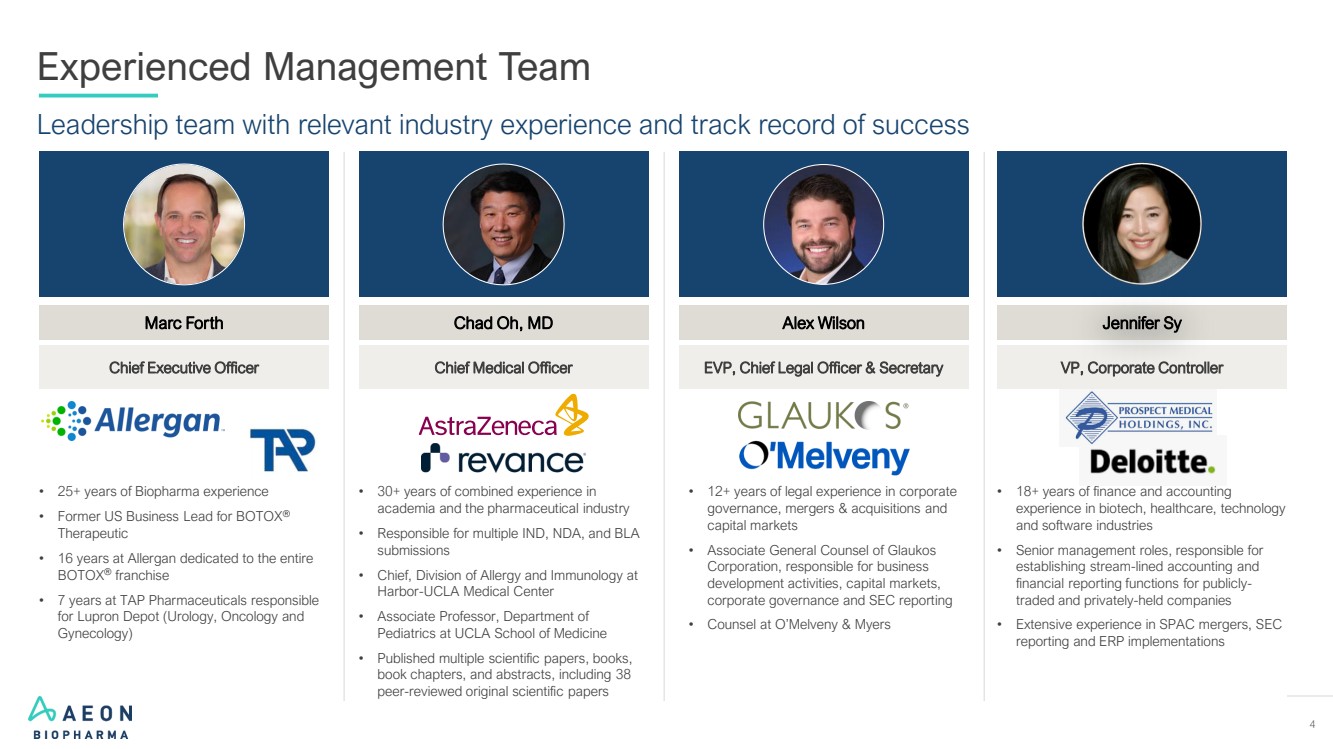 Experienced Management Team

Leadership team with relevant industry experience and track record of success

Marc Forth

Chief Executive Officer

Allergan

TAP

• 25+ years of Biopharma experience
• Former US Business Lead for BOTOX® Therapeutic
• 16 years at Allergan dedicated to the entire BOTOX® franchise
• 7 years at TAP Pharmaceuticals responsible for Lupron Depot (Urology, Oncology and Gynecology)

Chad Oh, MD

Chief Medical Officer

AstraZeneca

revance

• 30+ years of combined experience in academia and the pharmaceutical industry
• Responsible for multiple IND, NDA, and BLA submissions
• Chief, Division of Allergy and Immunology at Harbor-UCLA Medical Center
• Associate Professor, Department of Pediatrics at UCLA School of Medicine
• Published multiple scientific papers, books, book chapters, and abstracts, including 38 peer-reviewed original scientific papers

Alex Wilson

EVP, Chief Legal Officer & Secretary

GLAUKOS

O'Melveny

• 12+ years of legal experience in corporate governance, mergers & acquisitions and capital markets
• Associate General Counsel of Glaukos Corporation, responsible for business development activities, capital markets, corporate governance and SEC reporting
• Counsel at O'Melveny & Myers

Jennifer Sy

VP, Corporate Controller

PROSPECT MEDICAL HOLDINGS, INC.

Deloitte.

• 18+ years of finance and accounting experience in biotech, healthcare, technology and software industries
• Senior management roles, responsible for establishing stream-lined accounting and financial reporting functions for publicly-traded and privately-held companies
• Extensive experience in SPAC mergers, SEC reporting and ERP implementations

AEON BIOPHARMA

4